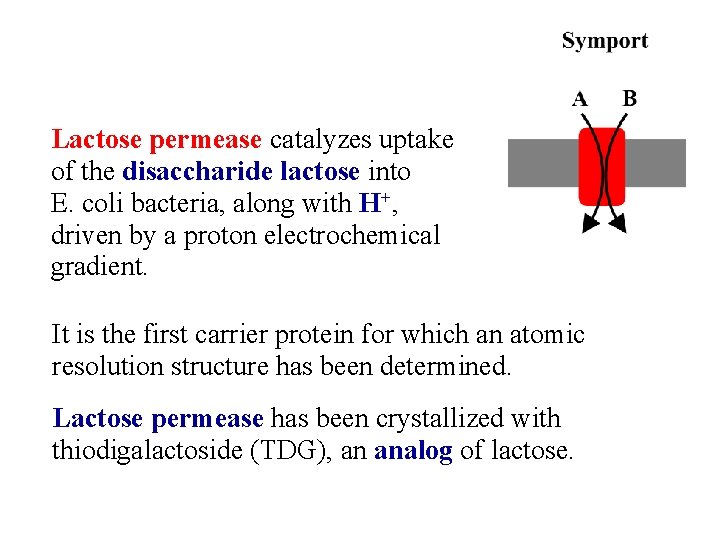 Symport

A B

Lactose permease catalyzes uptake of the disaccharide lactose into E. coli bacteria, along with $H^+$, driven by a proton electrochemical gradient.

It is the first carrier protein for which an atomic resolution structure has been determined.

Lactose permease has been crystallized with thiodigalactoside (TDG), an analog of lactose.